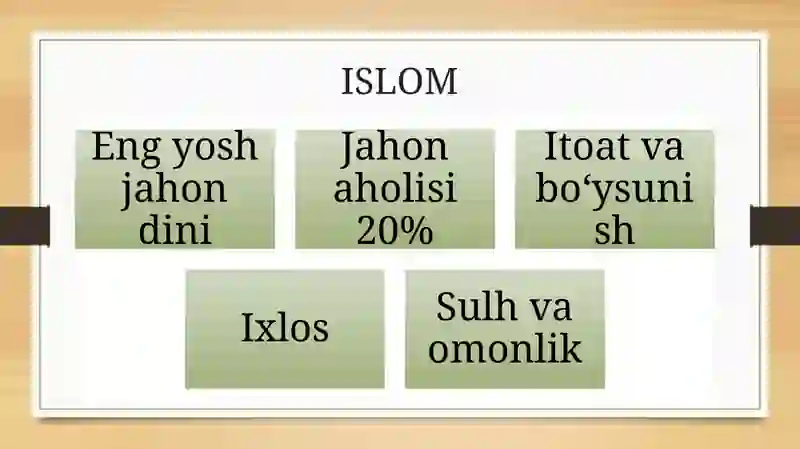 ISLOM

Eng yosh jahon dini

Jahon aholisi 20%

Itoat va bo‘ysunish

Ixlos

Sulh va omonlik